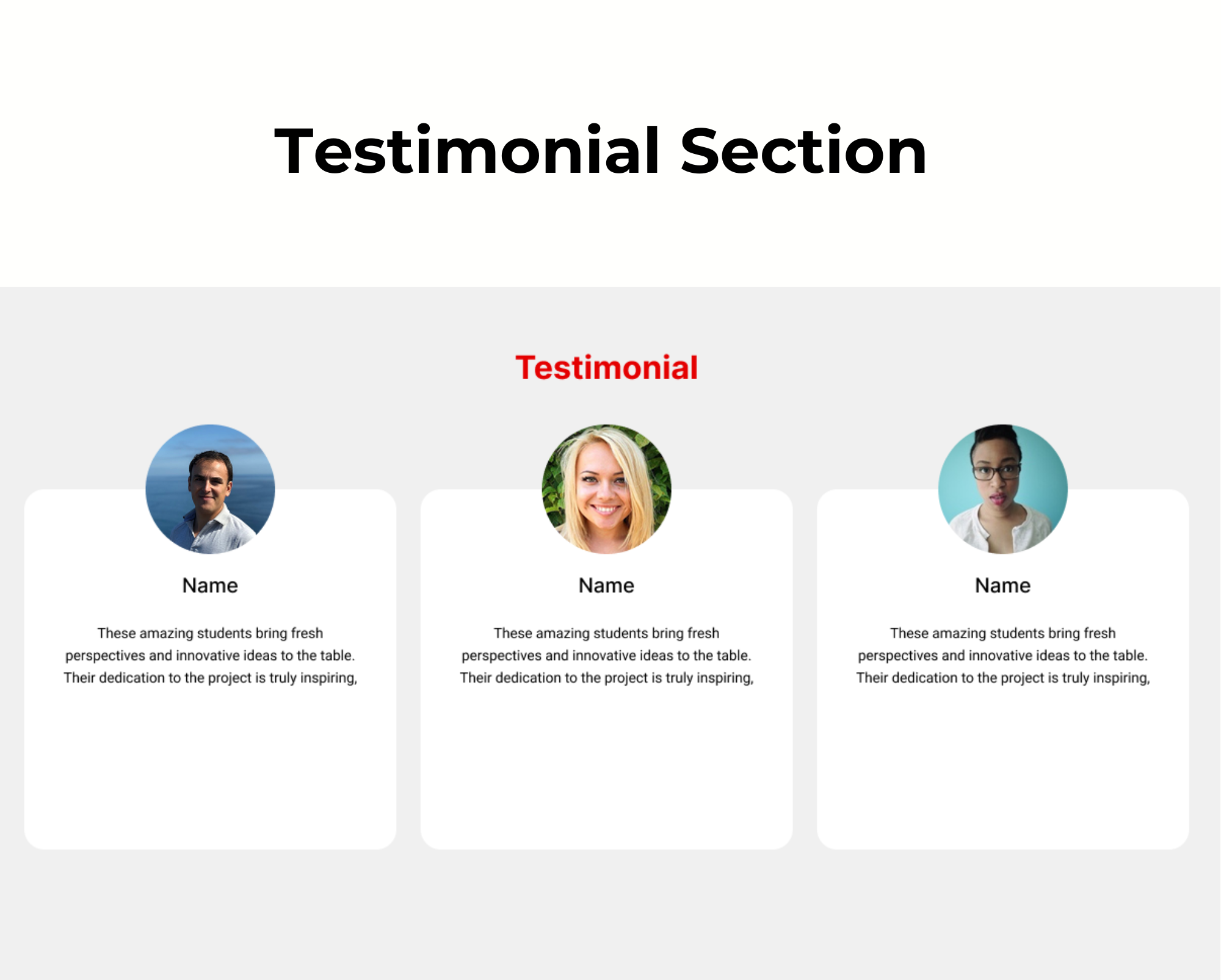 Testimonial Section

Testimonial

Name

These amazing students bring fresh perspectives and innovative ideas to the table. Their dedication to the project is truly inspiring,

Name

These amazing students bring fresh perspectives and innovative ideas to the table. Their dedication to the project is truly inspiring,

Name

These amazing students bring fresh perspectives and innovative ideas to the table. Their dedication to the project is truly inspiring,